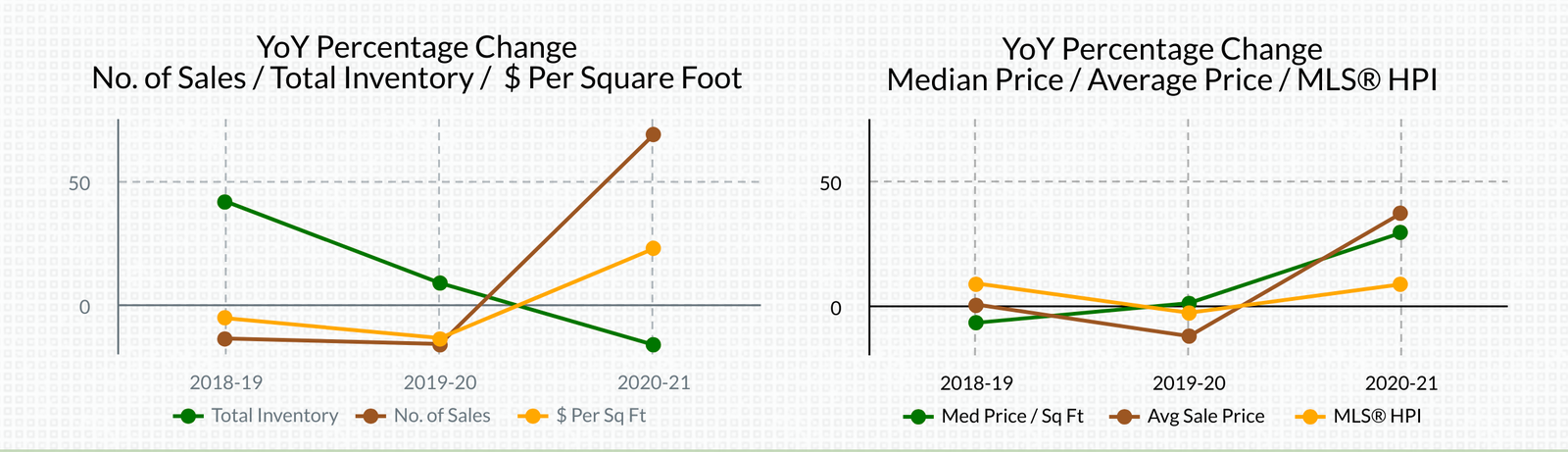 YoY Percentage Change
No. of Sales / Total Inventory / $ Per Square Foot

50
0

2018-19
2019-20
2020-21

Total Inventory
No. of Sales
$ Per Sq Ft

YoY Percentage Change
Median Price / Average Price / MLS® HPI

50
0

2018-19
2019-20
2020-21

Med Price / Sq Ft
Avg Sale Price
MLS® HPI